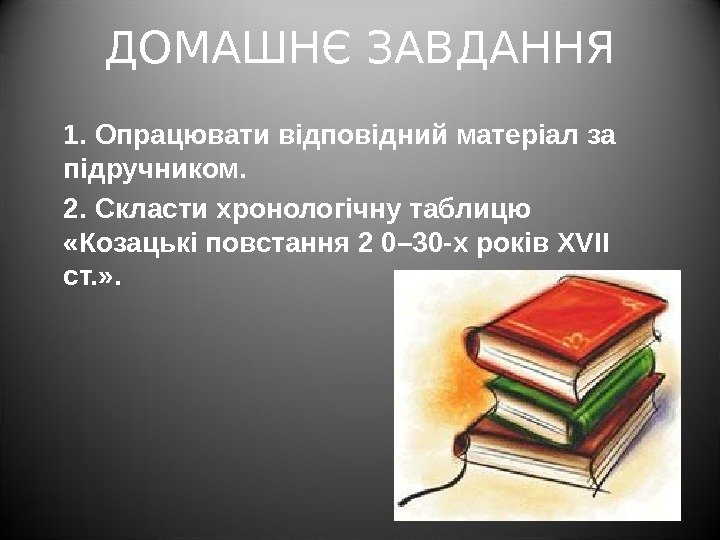 ДОМАШНЄ ЗАВДАННЯ

1. Опрацювати відповідний матеріал за підручником.

2. Скласти хронологічну таблицю «Козацькі повстання 2 0–30-х років XVII ст.».